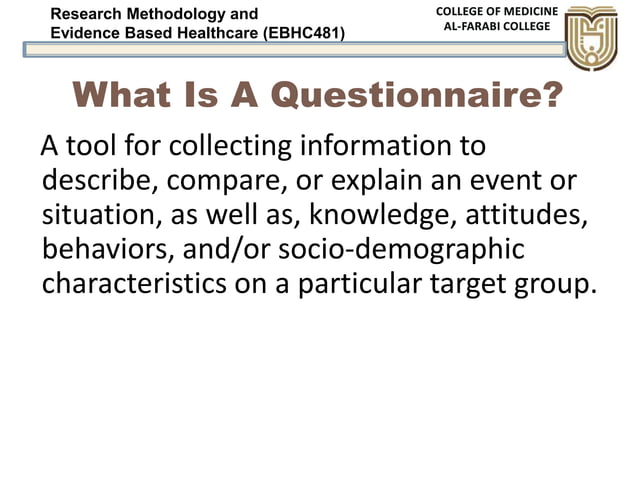 Research Methodology and Evidence Based Healthcare (EBHC481)

COLLEGE OF MEDICINE
AL-FARABI COLLEGE

What Is A Questionnaire?

A tool for collecting information to describe, compare, or explain an event or situation, as well as, knowledge, attitudes, behaviors, and/or socio-demographic characteristics on a particular target group.